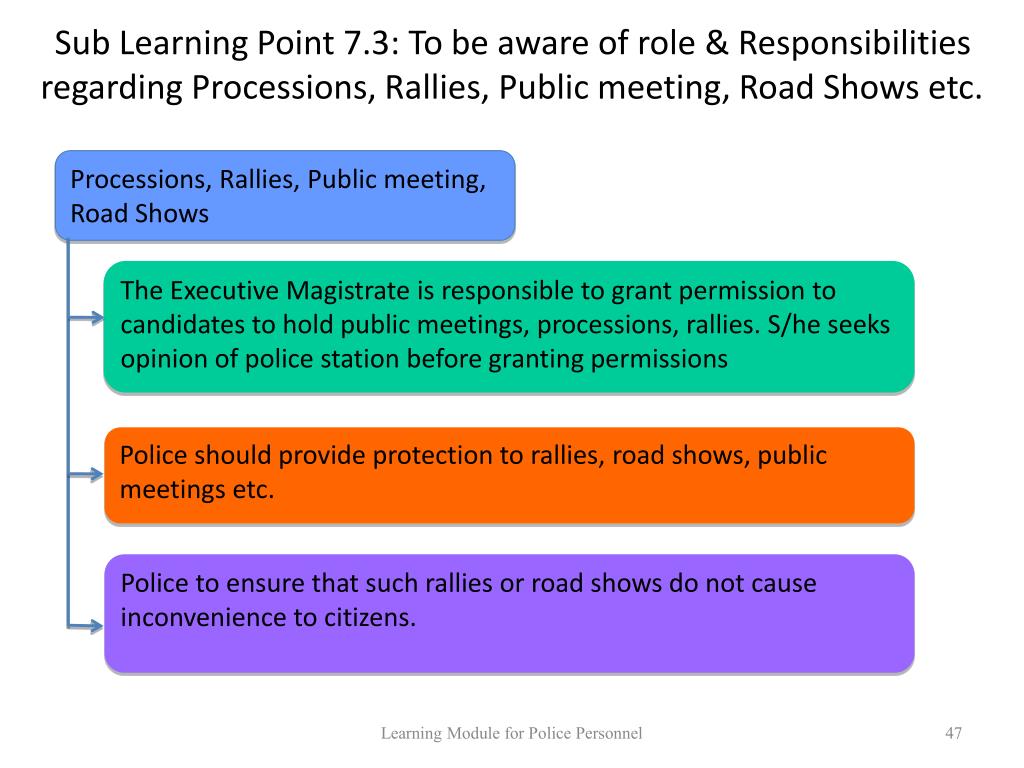 Sub Learning Point 7.3: To be aware of role & Responsibilities regarding Processions, Rallies, Public meeting, Road Shows etc.

Processions, Rallies, Public meeting, Road Shows

The Executive Magistrate is responsible to grant permission to candidates to hold public meetings, processions, rallies. S/he seeks opinion of police station before granting permissions

Police should provide protection to rallies, road shows, public meetings etc.

Police to ensure that such rallies or road shows do not cause inconvenience to citizens.

Learning Module for Police Personnel

47